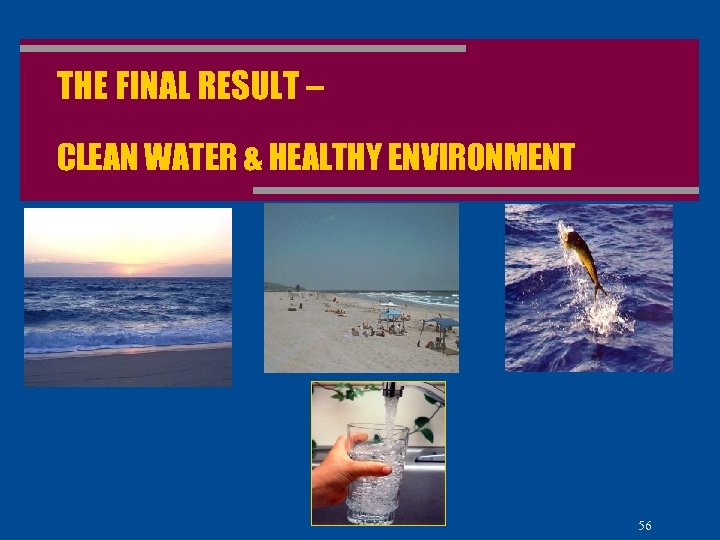 THE FINAL RESULT –

CLEAN WATER & HEALTHY ENVIRONMENT

56